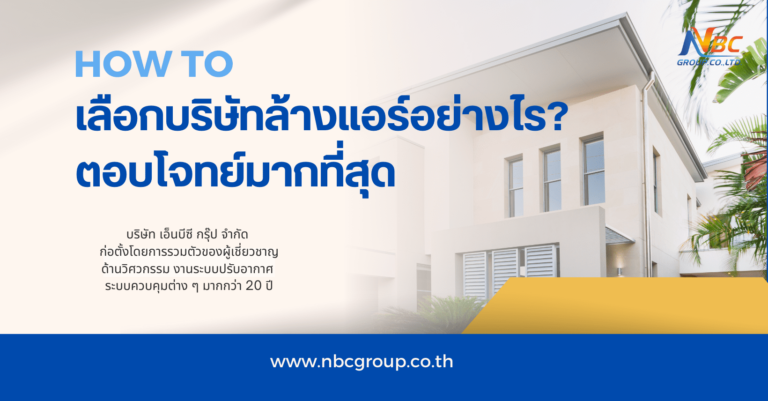 NBC
GROUP CO.,LTD

HOW TO
เลือกบริษัทล้างแอร์อย่างไร? ตอบโจทย์มากที่สุด

บริษัท เอ็นบีซี กรุ๊ป จำกัด ก่อตั้งโดยการรวมตัวของผู้เชี่ยวชาญ ด้านวิศวกรรม งานระบบปรับอากาศ ระบบควบคุมต่าง ๆ มากกว่า 20 ปี

www.nbcgroup.co.th